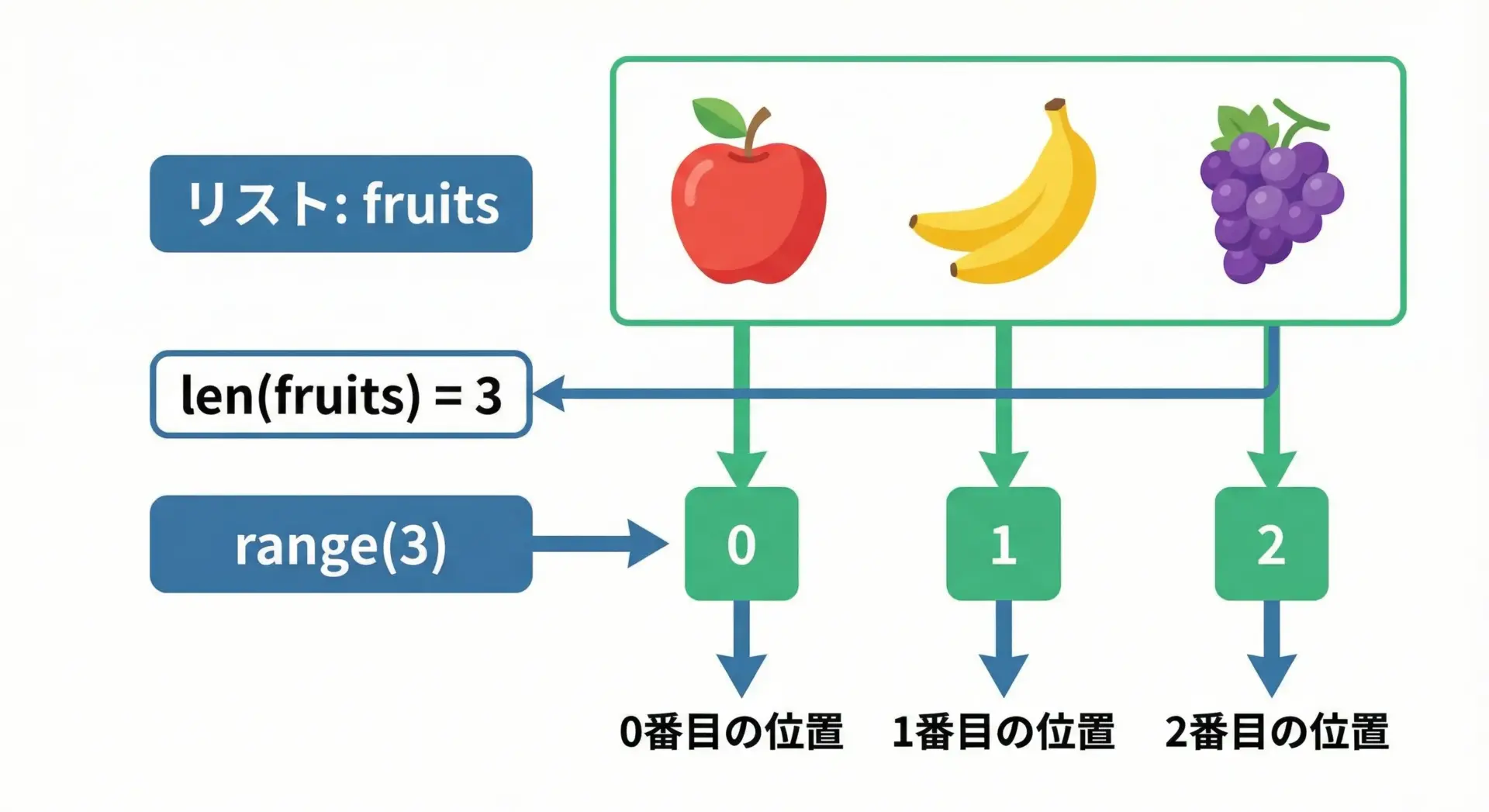 リスト: fruits

len(fruits) = 3

range(3)

0

1

2

0番目の位置

1番目の位置

2番目の位置